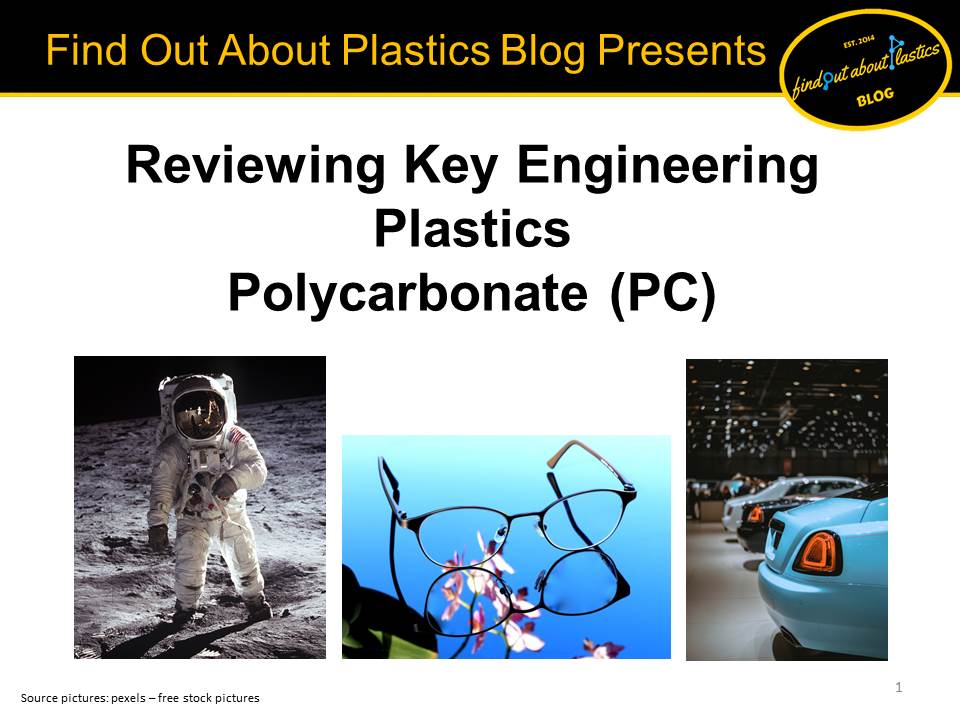 Find Out About Plastics Blog Presents

EST. 2014
find out about plastics
BLOG

Reviewing Key Engineering Plastics
Polycarbonate (PC)

1

Source pictures: pexels – free stock pictures